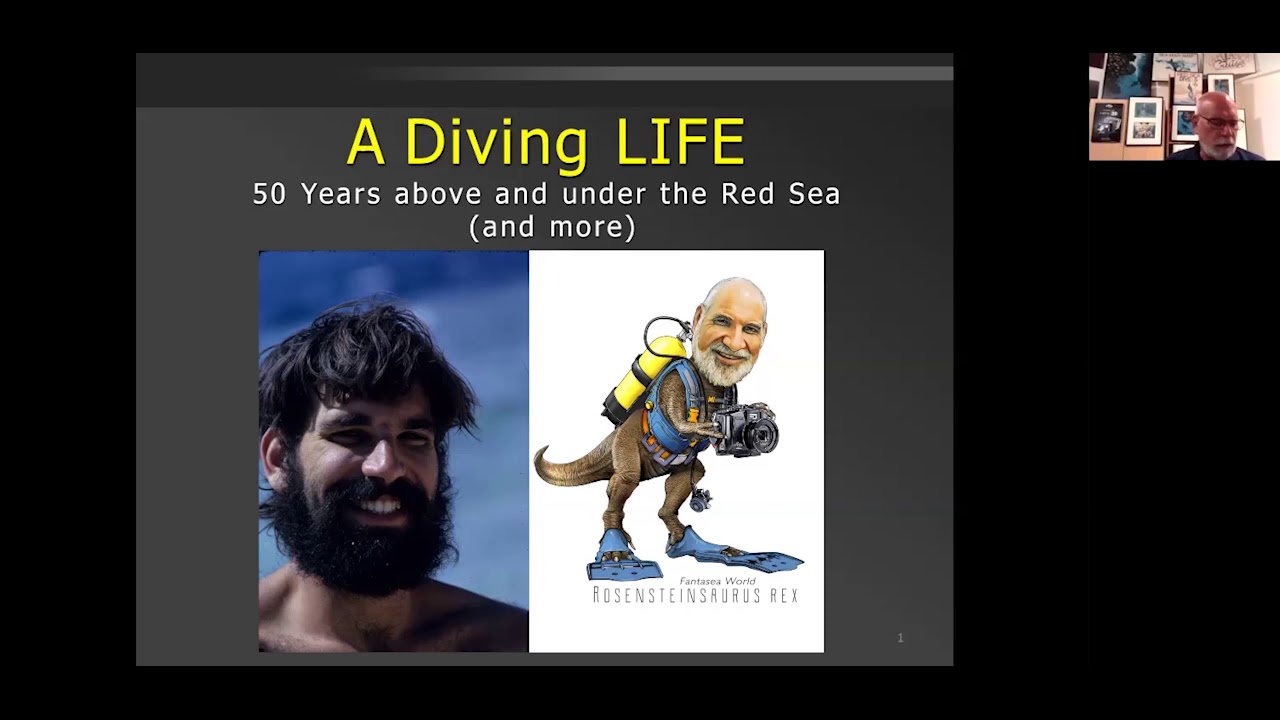 A Diving LIFE
50 Years above and under the Red Sea (and more)

Fantasea World
ROSENSTEINSAURUS REX

1